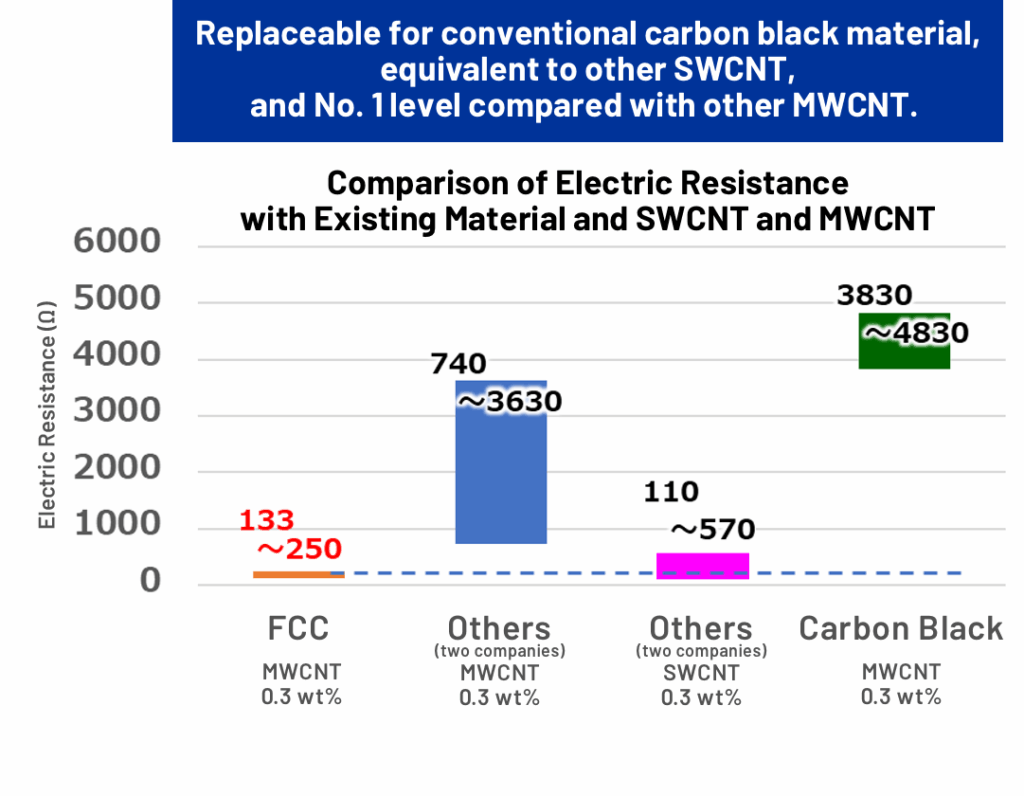 Replaceable for conventional carbon black material, equivalent to other SWCNT, and No. 1 level compared with other MWCNT.

Comparison of Electric Resistance with Existing Material and SWCNT and MWCNT

Electric Resistance (Ω)

6000
5000
4000
3000
2000
1000
0

133 ～250

740 ～3630

110 ～570

3830 ～4830

FCC
MWCNT
0.3 wt%

Others
(two companies)
MWCNT
0.3 wt%

Others
(two companies)
SWCNT
0.3 wt%

Carbon Black
MWCNT
0.3 wt%